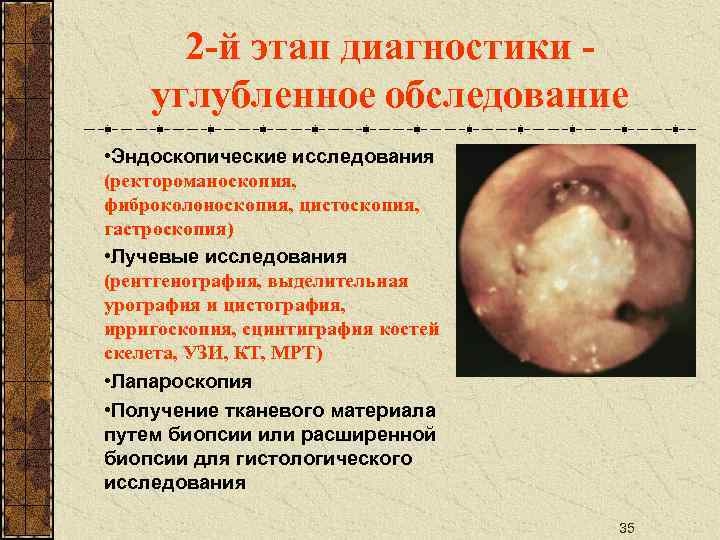 2-й этап диагностики - углубленное обследование

•Эндоскопические исследования (ректороманоскопия, фиброколоноскопия, цистоскопия, гастроскопия)

•Лучевые исследования (рентгенография, выделительная урография и цистография, ирригоскопия, сцинтиграфия костей скелета, УЗИ, КТ, МРТ)

•Лапароскопия

•Получение тканевого материала путем биопсии или расширенной биопсии для гистологического исследования

35